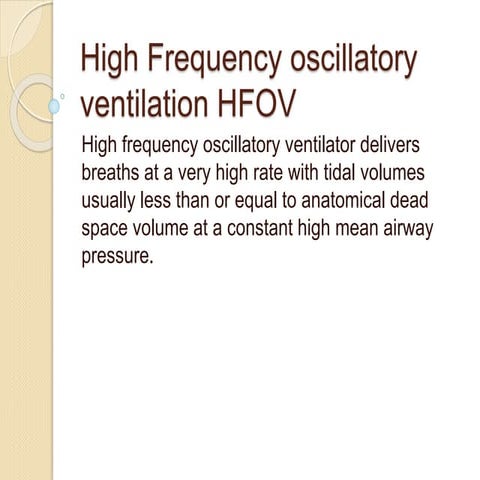 High Frequency oscillatory ventilation HFOV

High frequency oscillatory ventilator delivers breaths at a very high rate with tidal volumes usually less than or equal to anatomical dead space volume at a constant high mean airway pressure.